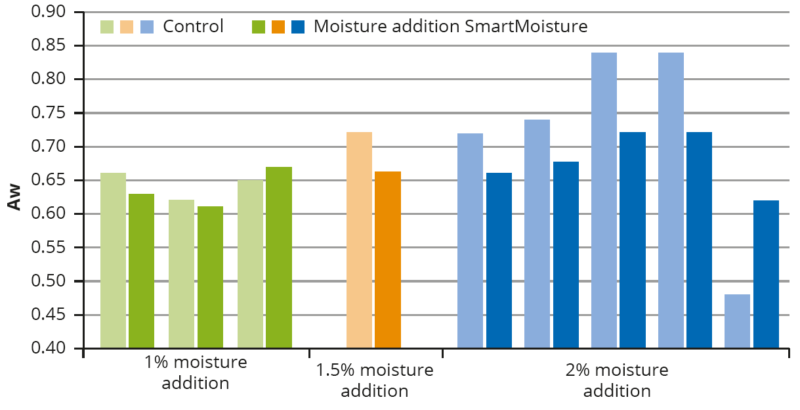 Control
Moisture addition SmartMoisture

Aw

0.90
0.85
0.80
0.75
0.70
0.65
0.60
0.55
0.50
0.45
0.40

1% moisture addition
1.5% moisture addition
2% moisture addition